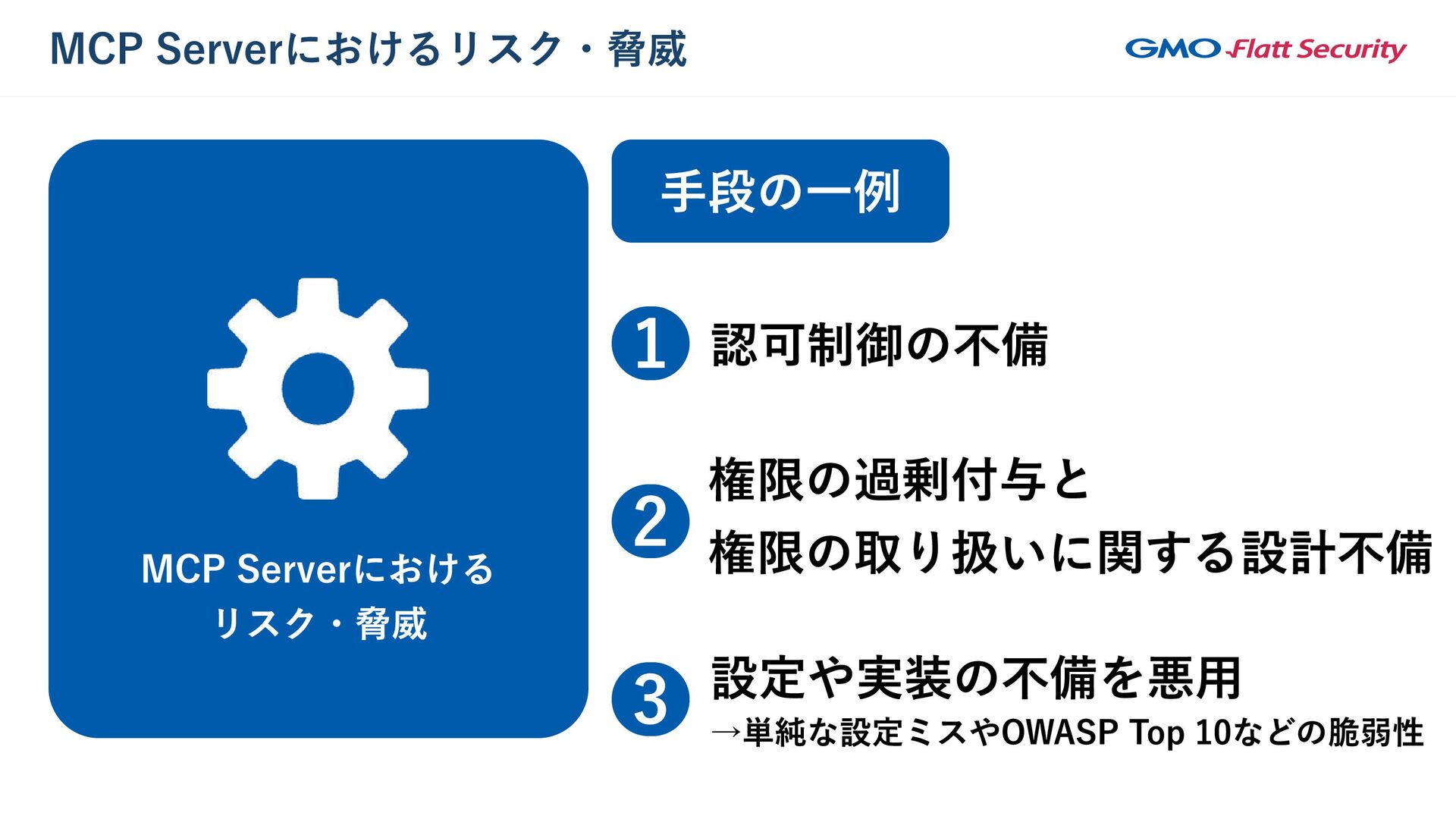 MCP Serverにおけるリスク・脅威

GMO Flatt Security

MCP Serverにおける
リスク・脅威

手段の一例

1 認可制御の不備

2 権限の過剰付与と
権限の取り扱いに関する設計不備

3 設定や実装の不備を悪用
→単純な設定ミスやOWASP Top 10などの脆弱性